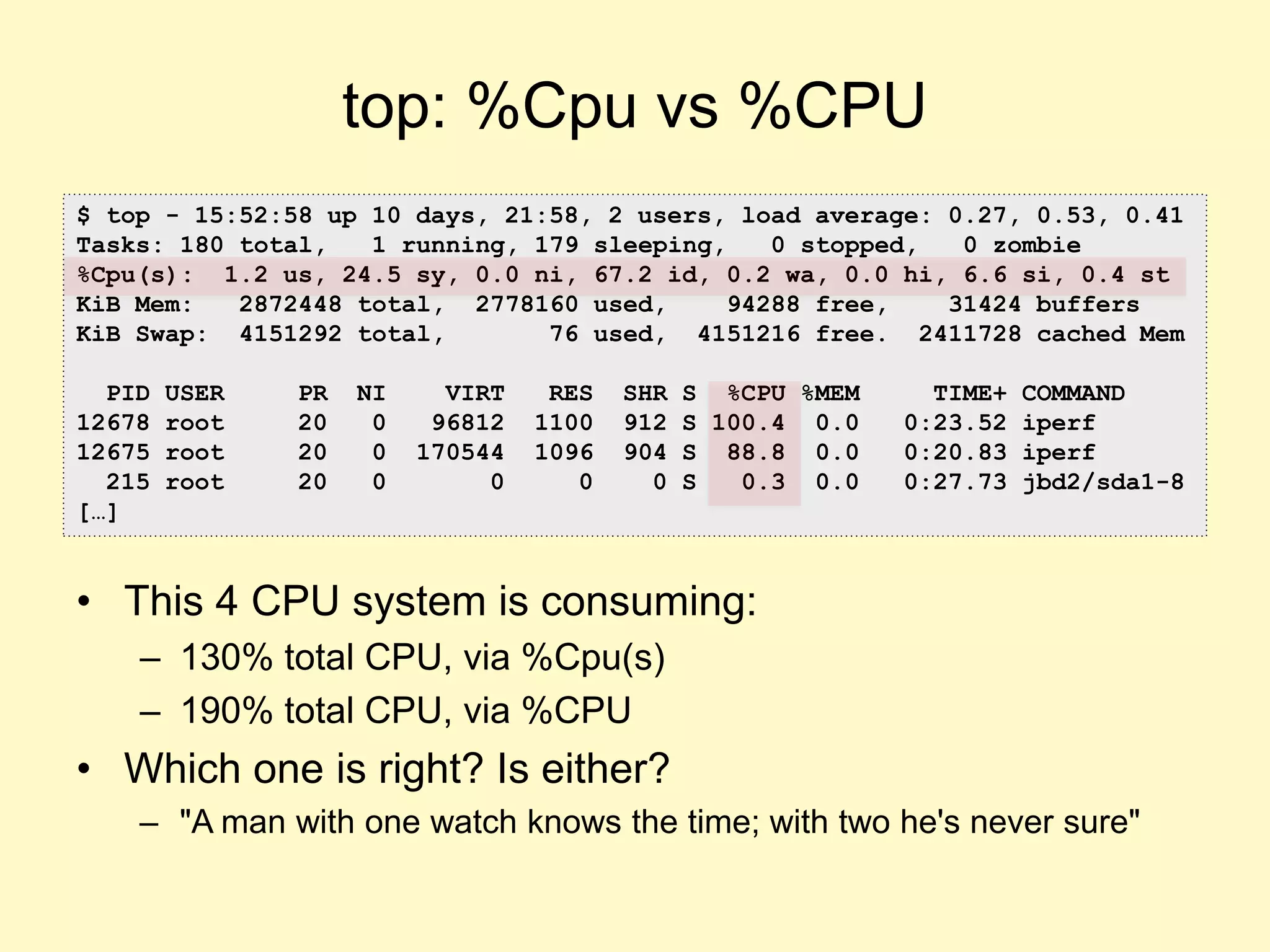 top: %Cpu vs %CPU

$ top - 15:52:58 up 10 days, 21:58, 2 users, load average: 0.27, 0.53, 0.41
Tasks: 180 total, 1 running, 179 sleeping, 0 stopped, 0 zombie
%Cpu(s): 1.2 us, 24.5 sy, 0.0 ni, 67.2 id, 0.2 wa, 0.0 hi, 6.6 si, 0.4 st
KiB Mem: 2872448 total, 2778160 used, 94288 free, 31424 buffers
KiB Swap: 4151292 total, 76 used, 4151216 free. 2411728 cached Mem

| PID | USER | PR | NI | VIRT | RES | SHR | S | %CPU | %MEM | TIME+ | COMMAND |
|---|---|---|---|---|---|---|---|---|---|---|---|
| 12678 | root | 20 | 0 | 96812 | 1100 | 912 | S | 100.4 | 0.0 | 0:23.52 | iperf |
| 12675 | root | 20 | 0 | 170544 | 1096 | 904 | S | 88.8 | 0.0 | 0:20.83 | iperf |
| 215 | root | 20 | 0 | 0 | 0 | 0 | S | 0.3 | 0.0 | 0:27.73 | jbd2/sda1-8 |

[…]

• This 4 CPU system is consuming:
– 130% total CPU, via %Cpu(s)
– 190% total CPU, via %CPU
• Which one is right? Is either?
– "A man with one watch knows the time; with two he's never sure"